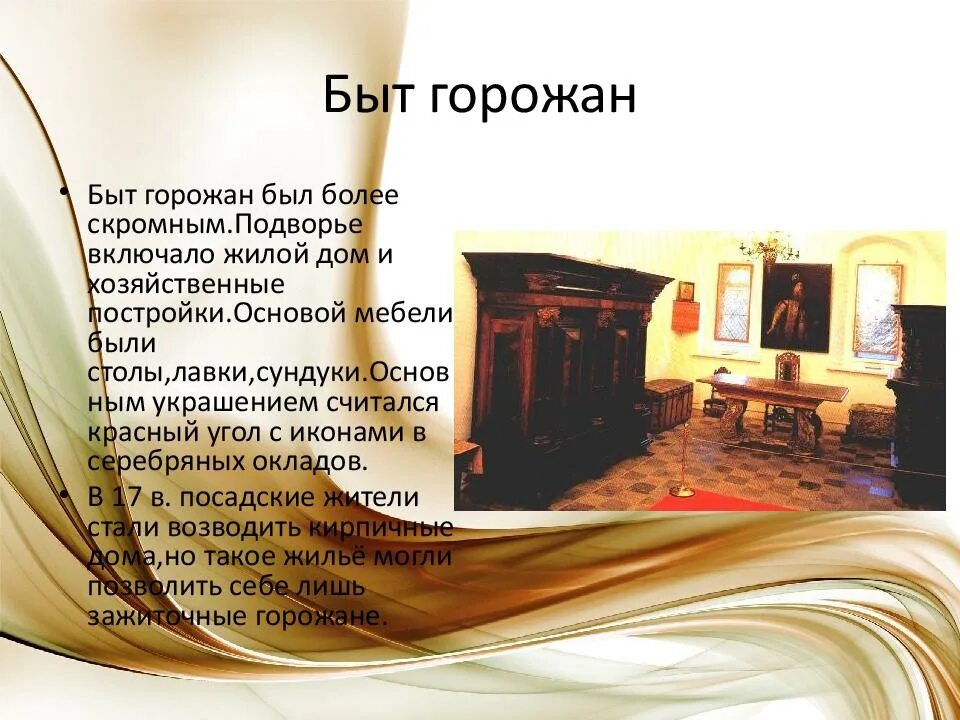 Быт горожан

• Быт горожан был более скромным.Подворье включало жилой дом и хозяйственные постройки.Основой мебели были столы,лавки,сундуки.Основным украшением считался красный угол с иконами в серебряных окладов.
• В 17 в. посадские жители стали возводить кирпичные дома,но такое жильё могли позволить себе лишь зажиточные горожане.